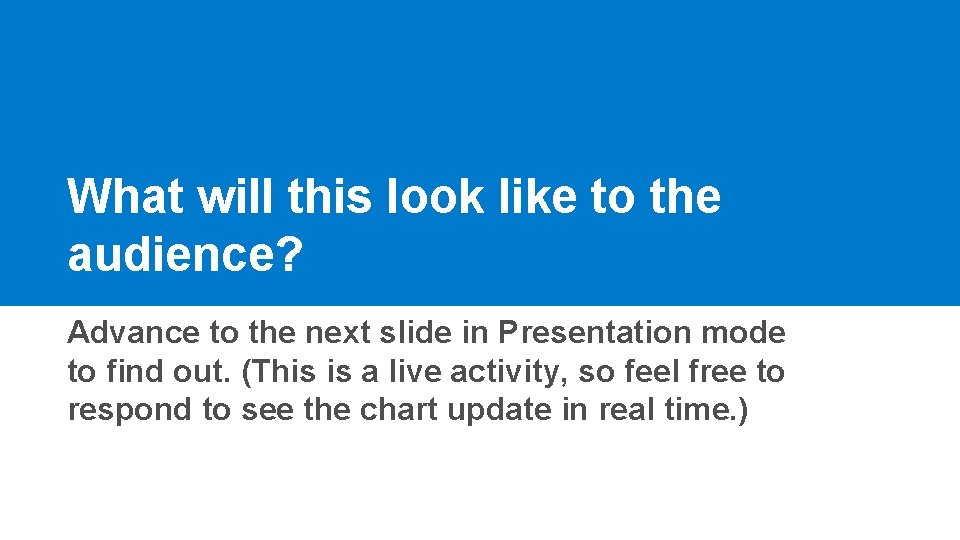 What will this look like to the audience?

Advance to the next slide in Presentation mode to find out. (This is a live activity, so feel free to respond to see the chart update in real time.)